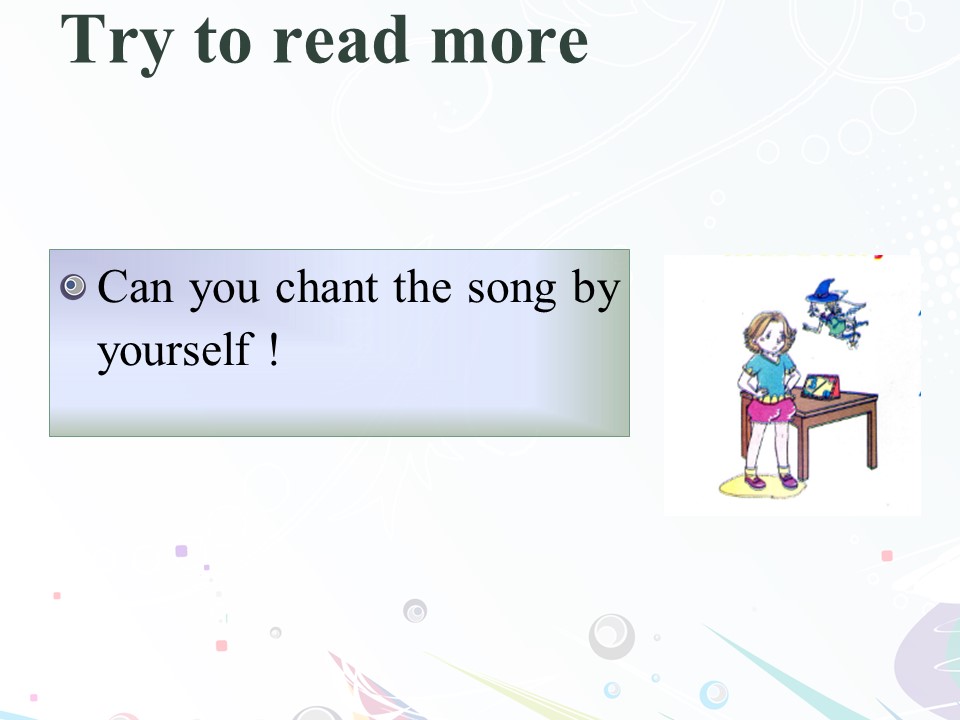 Try to read more

Can you chant the song by yourself !